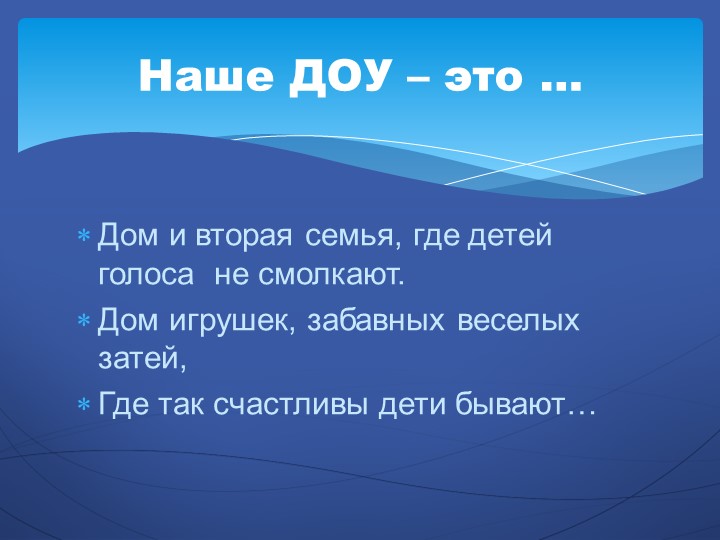 Наше ДОУ – это …

* Дом и вторая семья, где детей голоса не смолкают.
* Дом игрушек, забавных веселых затей,
* Где так счастливы дети бывают…